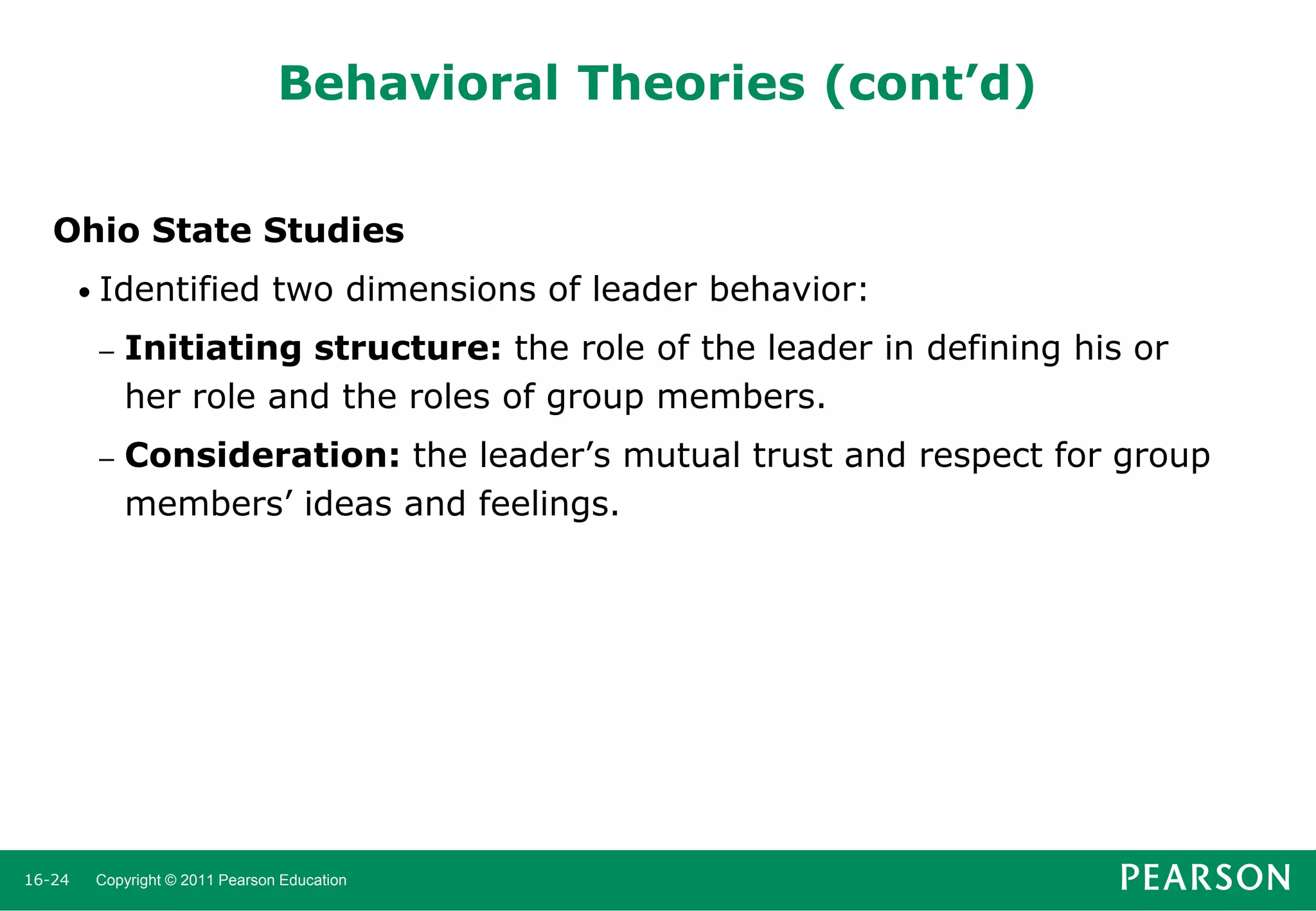 Behavioral Theories (cont’d)

Ohio State Studies

• Identified two dimensions of leader behavior:

– Initiating structure: the role of the leader in defining his or her role and the roles of group members.

– Consideration: the leader’s mutual trust and respect for group members’ ideas and feelings.

16-24 Copyright © 2011 Pearson Education

PEARSON